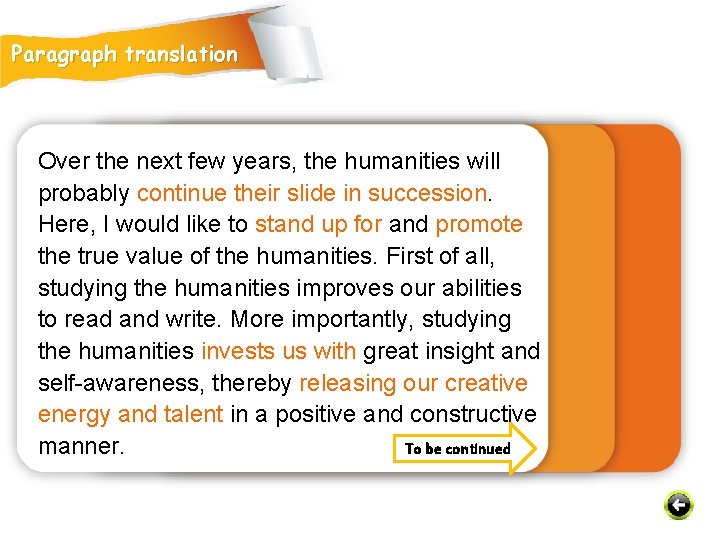 Paragraph translation

Over the next few years, the humanities will probably continue their slide in succession. Here, I would like to stand up for and promote the true value of the humanities. First of all, studying the humanities improves our abilities to read and write. More importantly, studying the humanities invests us with great insight and self-awareness, thereby releasing our creative energy and talent in a positive and constructive manner.

To be continued